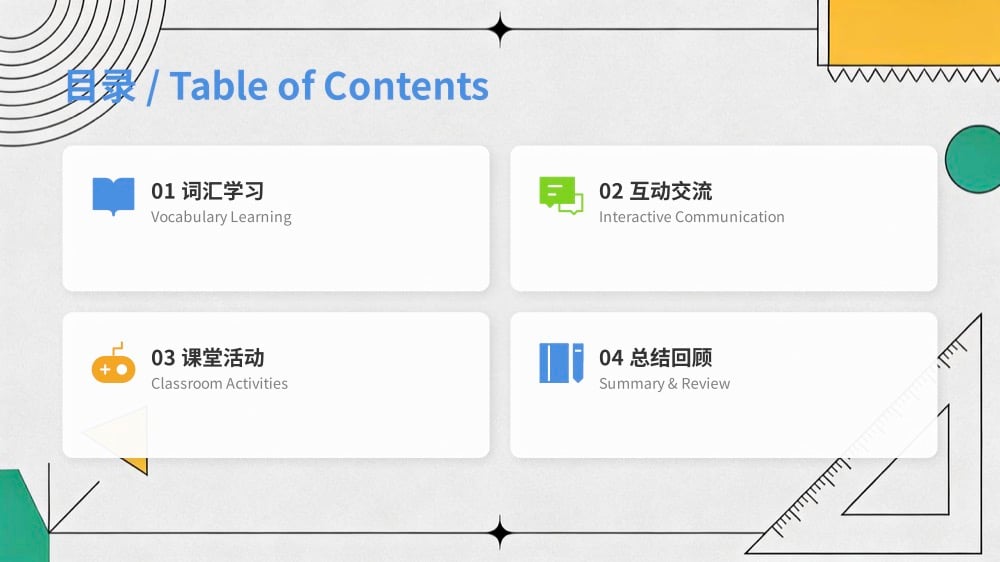 目录 / Table of Contents

01 词汇学习
Vocabulary Learning

02 互动交流
Interactive Communication

03 课堂活动
Classroom Activities

04 总结回顾
Summary & Review